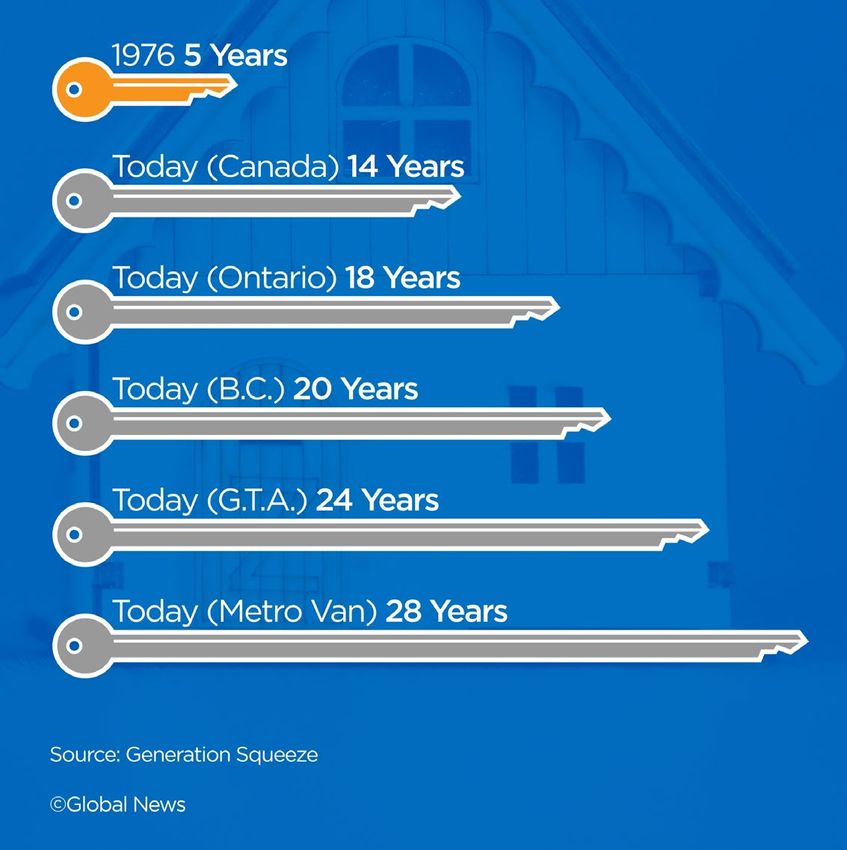 1976 5 Years

Today (Canada) 14 Years

Today (Ontario) 18 Years

Today (B.C.) 20 Years

Today (G.T.A.) 24 Years

Today (Metro Van) 28 Years

Source: Generation Squeeze

©Global News